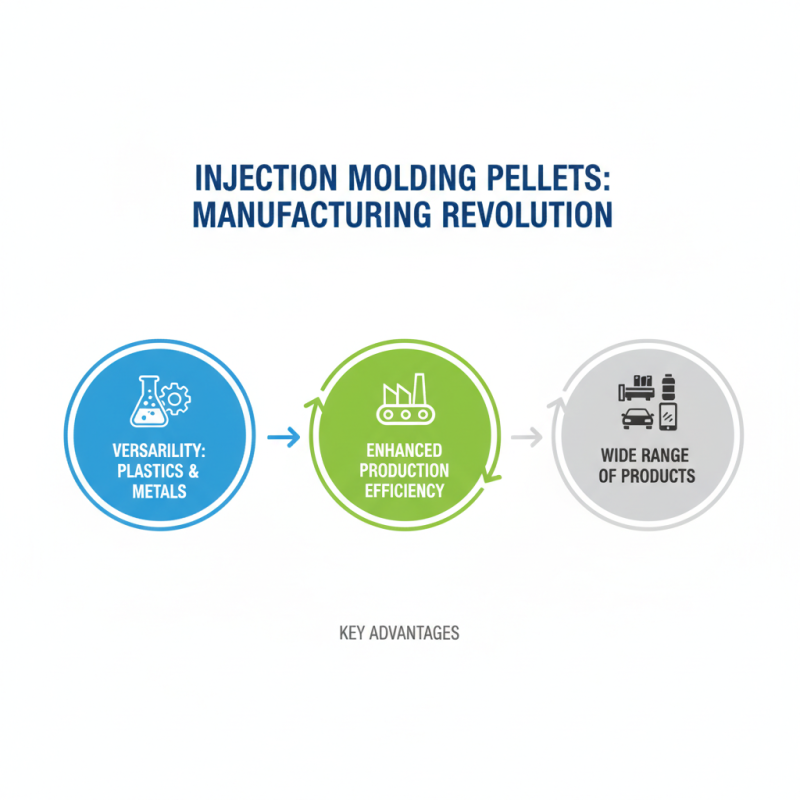 INJECTION MOLDING PELLETS: MANUFACTURING REVOLUTION

VERSARILITY: PLASTICS & METALS

ENHANCED PRODUCTION EFFICIENCY

WIDE RANGE OF PRODUCTS

KEY ADVANTAGES